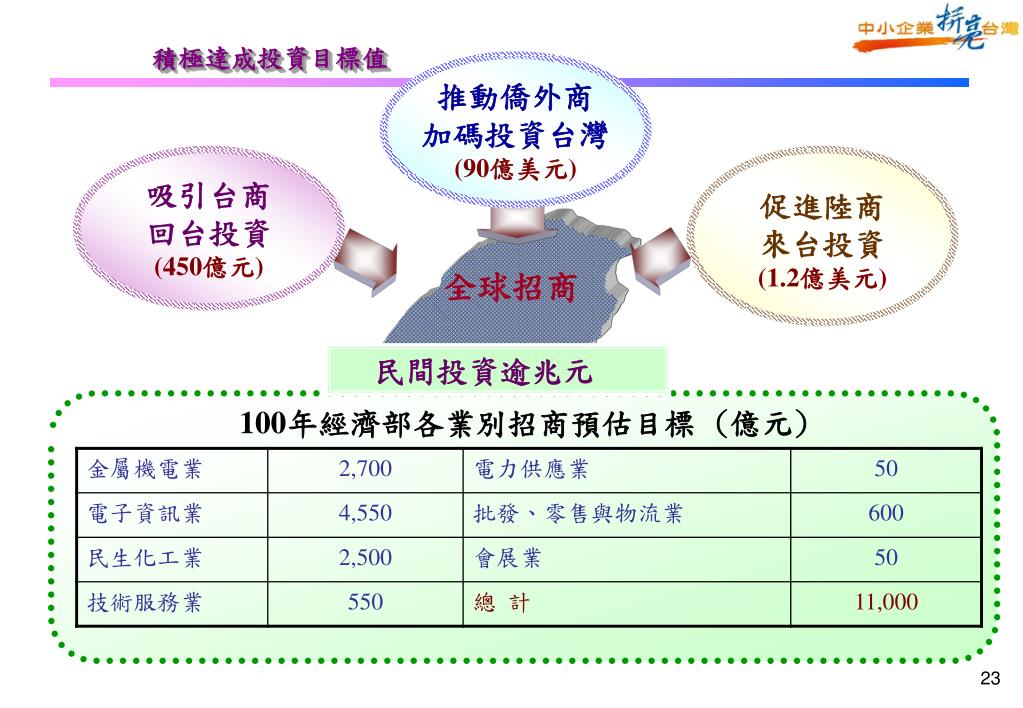 中小企業拚亮台灣

積極達成投資目標值

推動僑外商
加碼投資台灣
(90億美元)

吸引台商
回台投資
(450億元)

促進陸商
來台投資
(1.2億美元)

全球招商

民間投資逾兆元

100年經濟部各業別招商預估目標（億元）

| 金屬機電業 | 2,700 | 電力供應業 | 50 |
|---|---|---|---|
| 電子資訊業 | 4,550 | 批發、零售與物流業 | 600 |
| 民生化工業 | 2,500 | 會展業 | 50 |
| 技術服務業 | 550 | 總 計 | 11,000 |

23